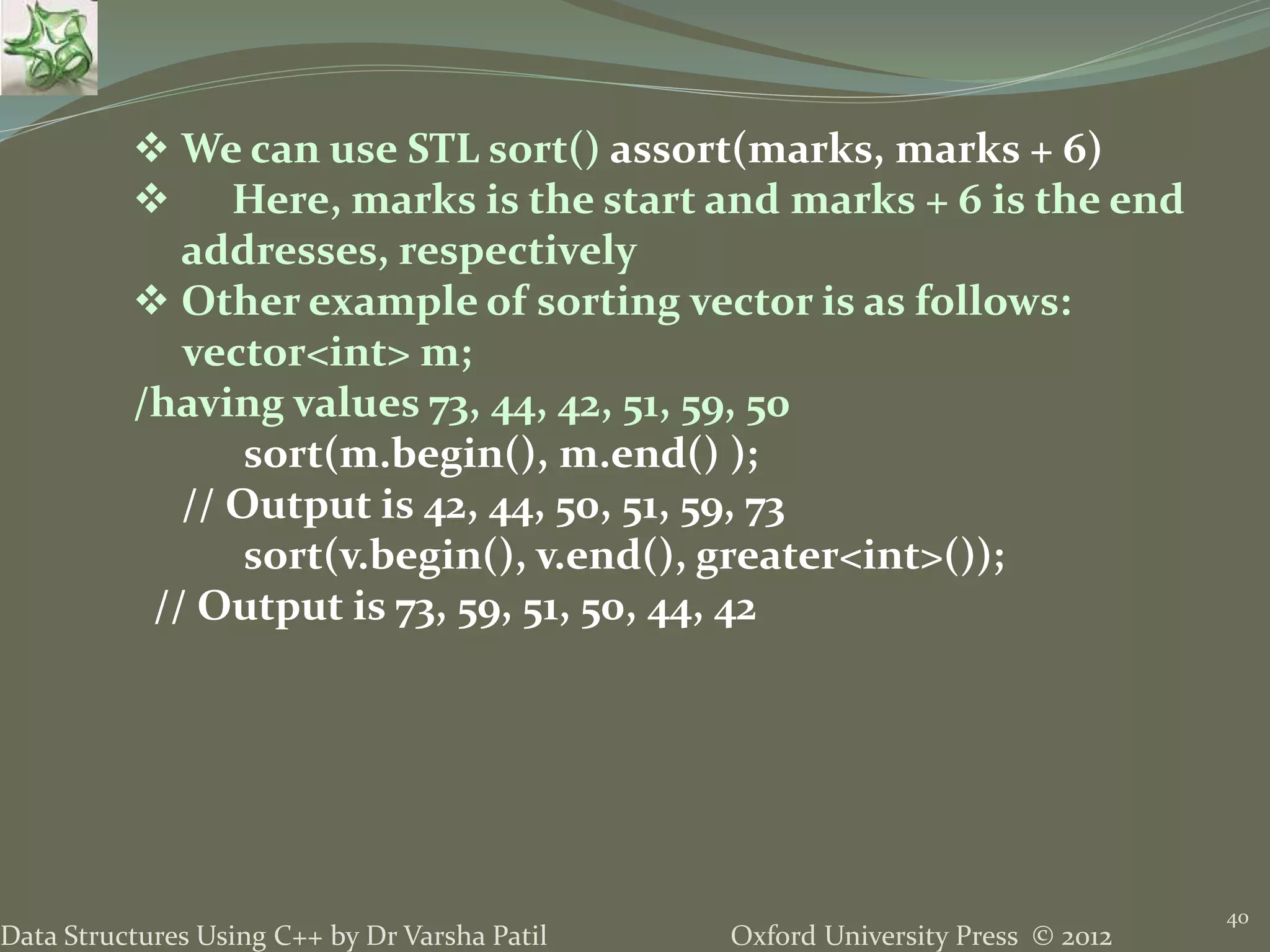 ❖ We can use STL sort() assort(marks, marks + 6)
❖ Here, marks is the start and marks + 6 is the end addresses, respectively
❖ Other example of sorting vector is as follows:
vector<int> m;
/having values 73, 44, 42, 51, 59, 50
sort(m.begin(), m.end() );
// Output is 42, 44, 50, 51, 59, 73
sort(v.begin(), v.end(), greater<int>());
// Output is 73, 59, 51, 50, 44, 42

Data Structures Using C++ by Dr Varsha Patil
Oxford University Press © 2012
40